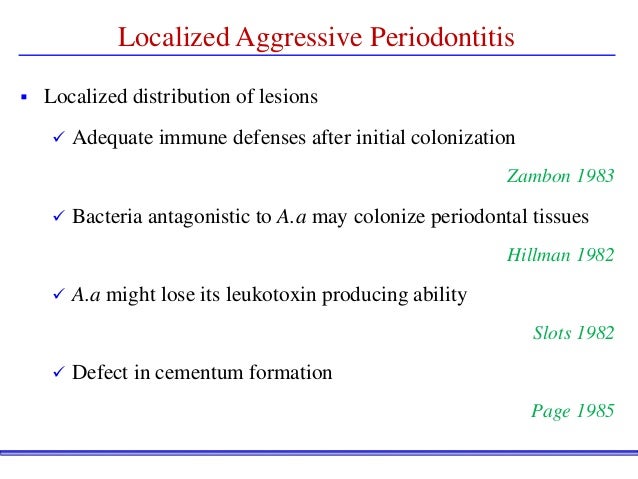 Localized Aggressive Periodontitis

▪ Localized distribution of lesions

✓ Adequate immune defenses after initial colonization

Zambon 1983

✓ Bacteria antagonistic to A.a may colonize periodontal tissues

Hillman 1982

✓ A.a might lose its leukotoxin producing ability

Slots 1982

✓ Defect in cementum formation

Page 1985